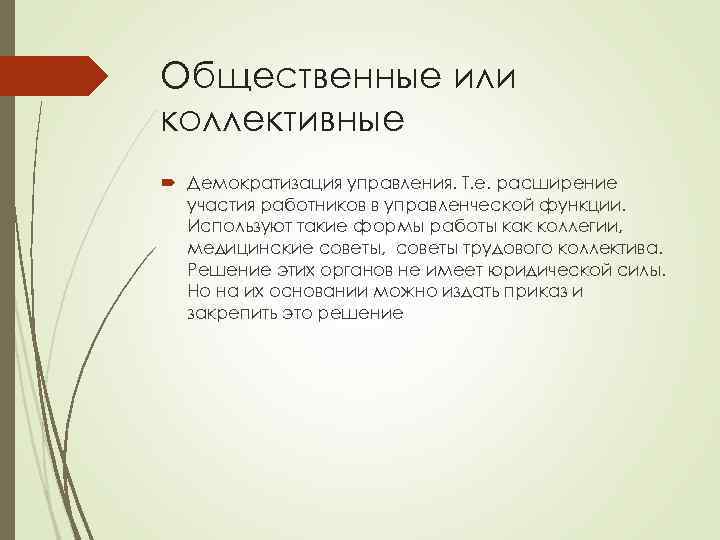 Общественные или коллективные

Демократизация управления. Т.е. расширение участия работников в управленческой функции. Используют такие формы работы как коллегии, медицинские советы,  советы трудового коллектива. Решение этих органов не имеет юридической силы. Но на их основании можно издать приказ и закрепить это решение